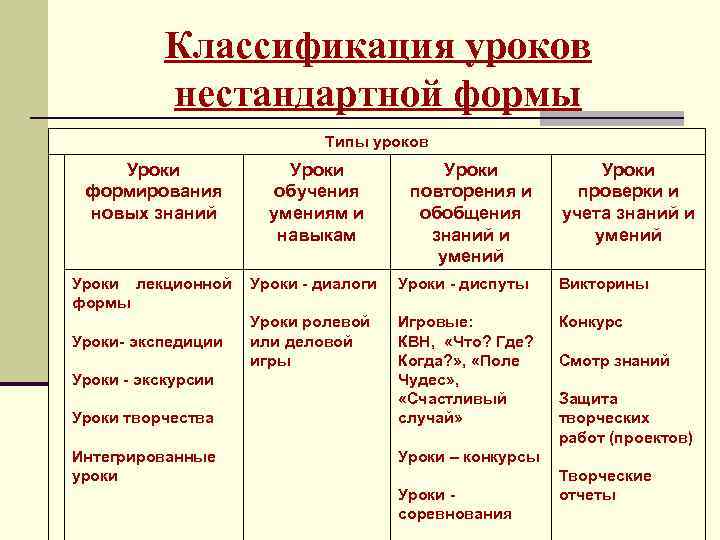 Классификация уроков нестандартной формы

Типы уроков

| Уроки формирования новых знаний | Уроки обучения умениям и навыкам | Уроки повторения и обобщения знаний и умений | Уроки проверки и учета знаний и умений |
|---|---|---|---|
| Уроки лекционной формы<br><br>Уроки- экспедиции<br><br>Уроки - экскурсии<br><br>Уроки творчества<br><br>Интегрированные уроки | Уроки - диалоги<br><br>Уроки ролевой или деловой игры | Уроки - диспуты<br><br>Игровые: КВН, «Что? Где? Когда?», «Поле Чудес», «Счастливый случай»<br><br>Уроки – конкурсы<br><br>Уроки - соревнования | Викторины<br><br>Конкурс<br><br>Смотр знаний<br><br>Защита творческих работ (проектов)<br><br>Творческие отчеты |